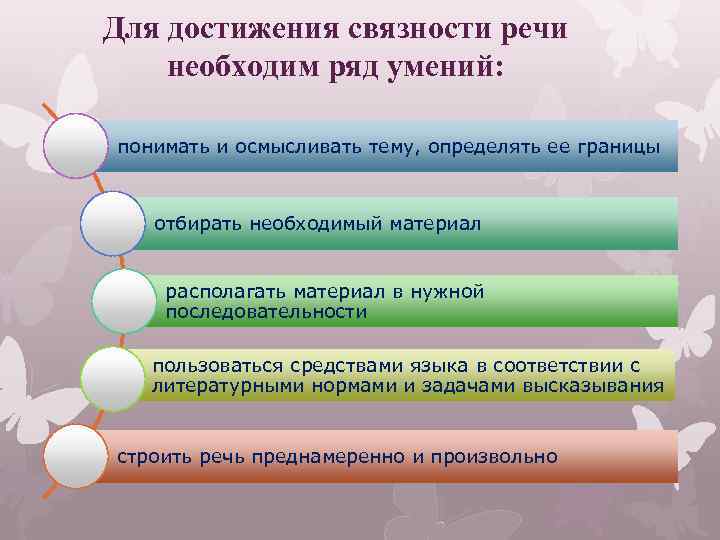 Для достижения связности речи необходим ряд умений:

понимать и осмысливать тему, определять ее границы

отбирать необходимый материал

располагать материал в нужной последовательности

пользоваться средствами языка в соответствии с литературными нормами и задачами высказывания

строить речь преднамеренно и произвольно